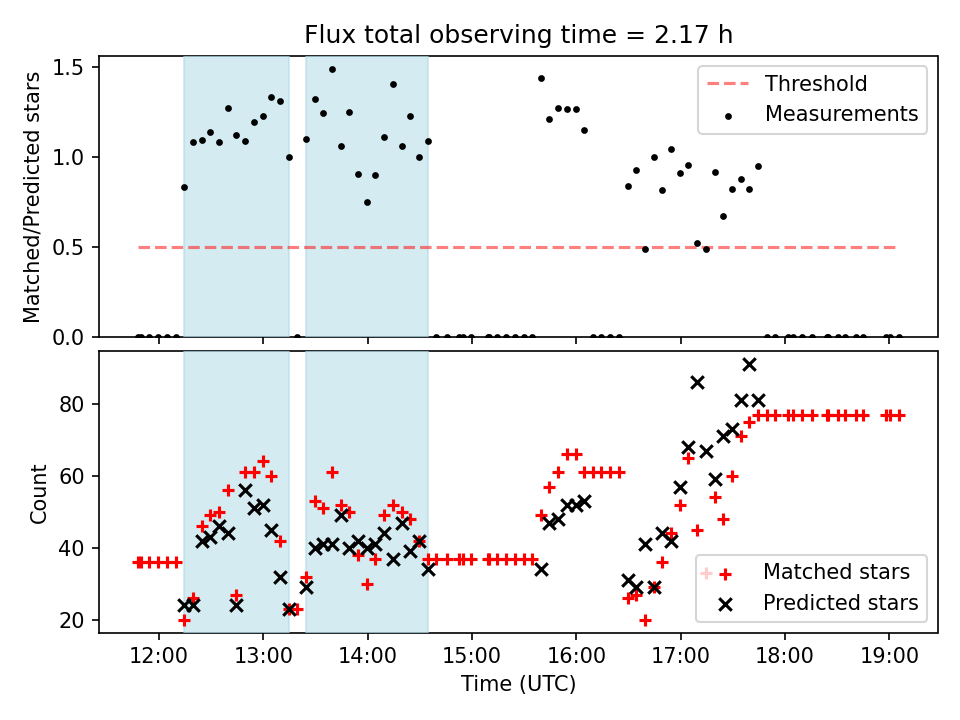 Flux total observing time = 2.17 h

Matched/Predicted stars

1.5
1.0
0.5
0.0

Threshold
Measurements

Count

80
60
40
20

Matched stars
Predicted stars

12:00
13:00
14:00
15:00
16:00
17:00
18:00
19:00

Time (UTC)